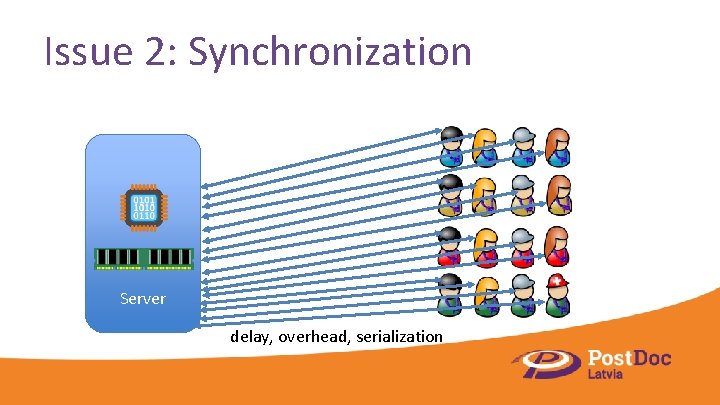 Issue 2: Synchronization

0101
1010
0110

Server

delay, overhead, serialization

PostDoc
Latvia